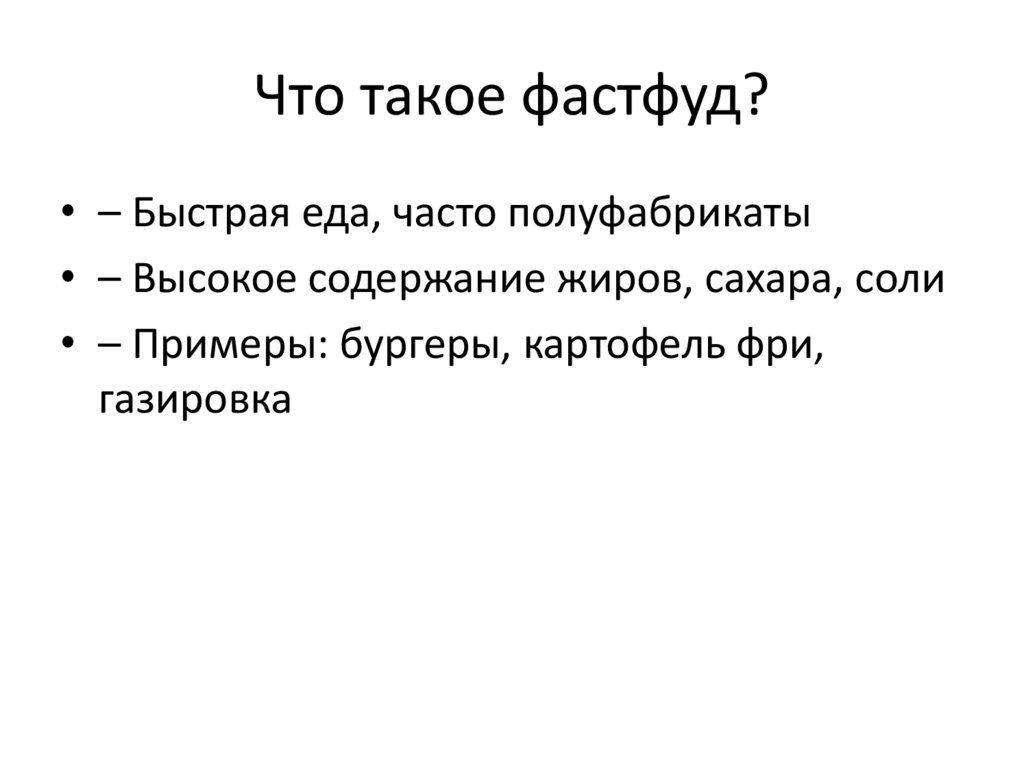 Что такое фастфуд?

• – Быстрая еда, часто полуфабрикаты
• – Высокое содержание жиров, сахара, соли
• – Примеры: бургеры, картофель фри, газировка